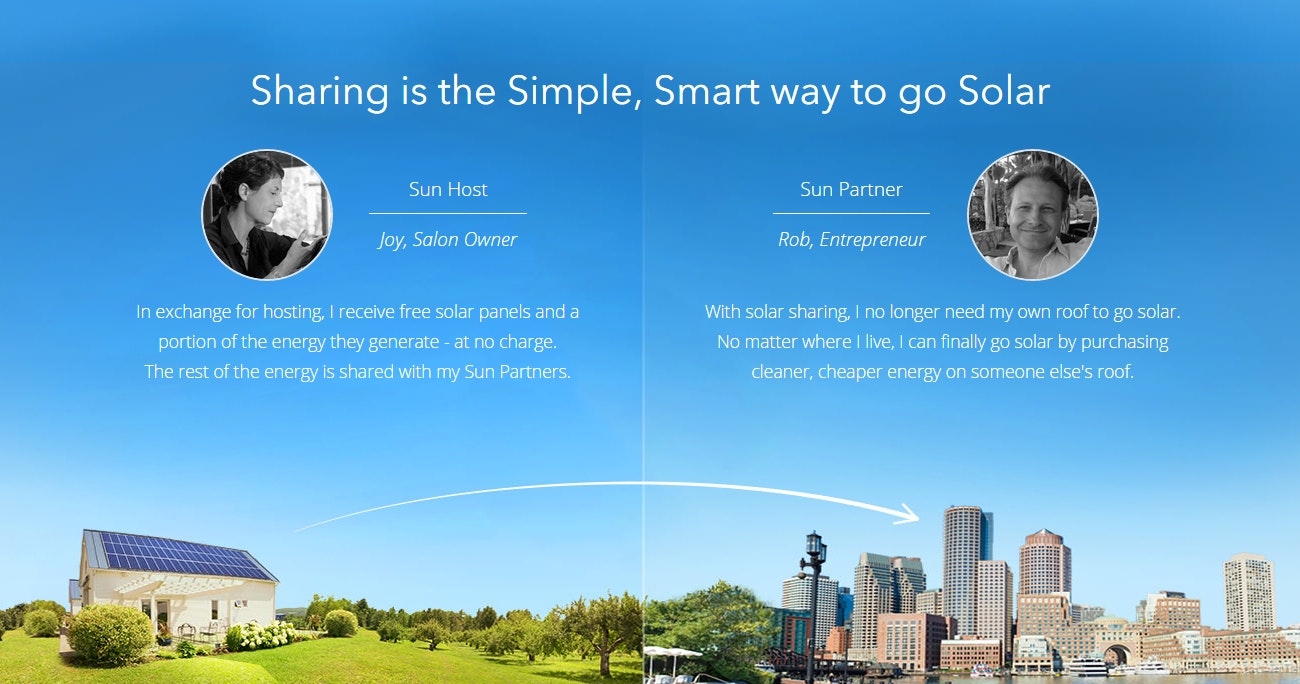 Sharing is the Simple, Smart way to go Solar

Sun Host

Joy, Salon Owner

In exchange for hosting, I receive free solar panels and a portion of the energy they generate - at no charge. The rest of the energy is shared with my Sun Partners.

Sun Partner

Rob, Entrepreneur

With solar sharing, I no longer need my own roof to go solar. No matter where I live, I can finally go solar by purchasing cleaner, cheaper energy on someone else's roof.